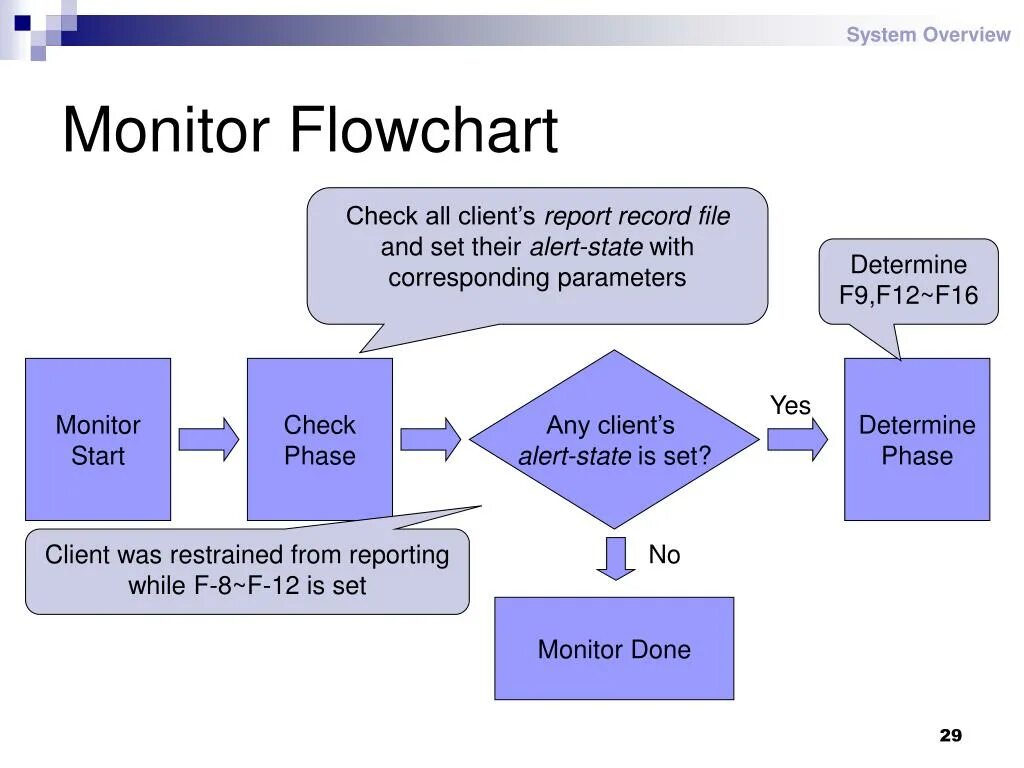 System Overview

Monitor Flowchart

Check all client's report record file and set their alert-state with corresponding parameters

Determine F9,F12~F16

Monitor Start

Check Phase

Any client's alert-state is set?

Yes

Determine Phase

Client was restrained from reporting while F-8~F-12 is set

No

Monitor Done

29